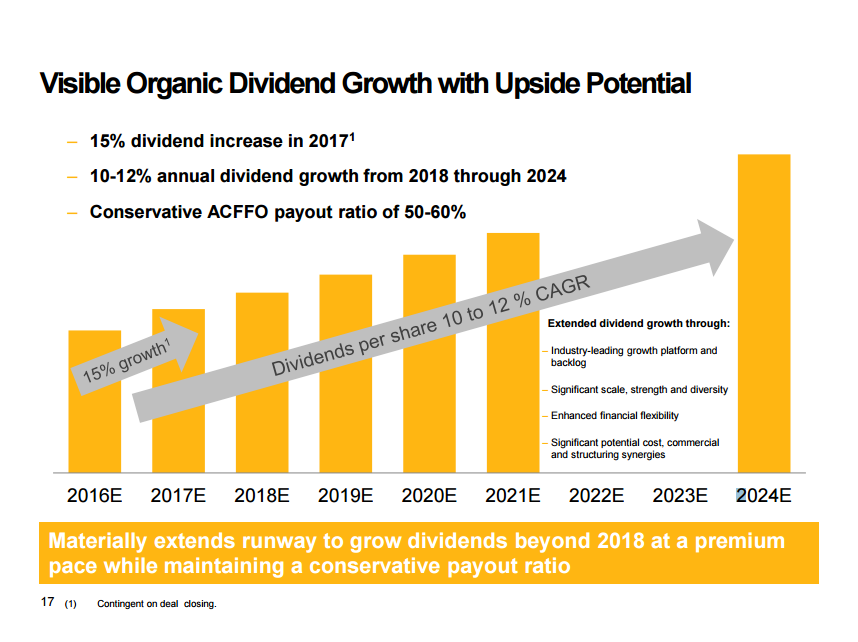 Visible Organic Dividend Growth with Upside Potential

– 15% dividend increase in 2017$^1$

– 10-12% annual dividend growth from 2018 through 2024

– Conservative ACFFO payout ratio of 50-60%

15% growth$^1$

Dividends per share 10 to 12 % CAGR

Extended dividend growth through:

– Industry-leading growth platform and backlog

– Significant scale, strength and diversity

– Enhanced financial flexibility

– Significant potential cost, commercial and structuring synergies

2016E 2017E 2018E 2019E 2020E 2021E 2022E 2023E 2024E

Materially extends runway to grow dividends beyond 2018 at a premium pace while maintaining a conservative payout ratio

17 (1) Contingent on deal closing.